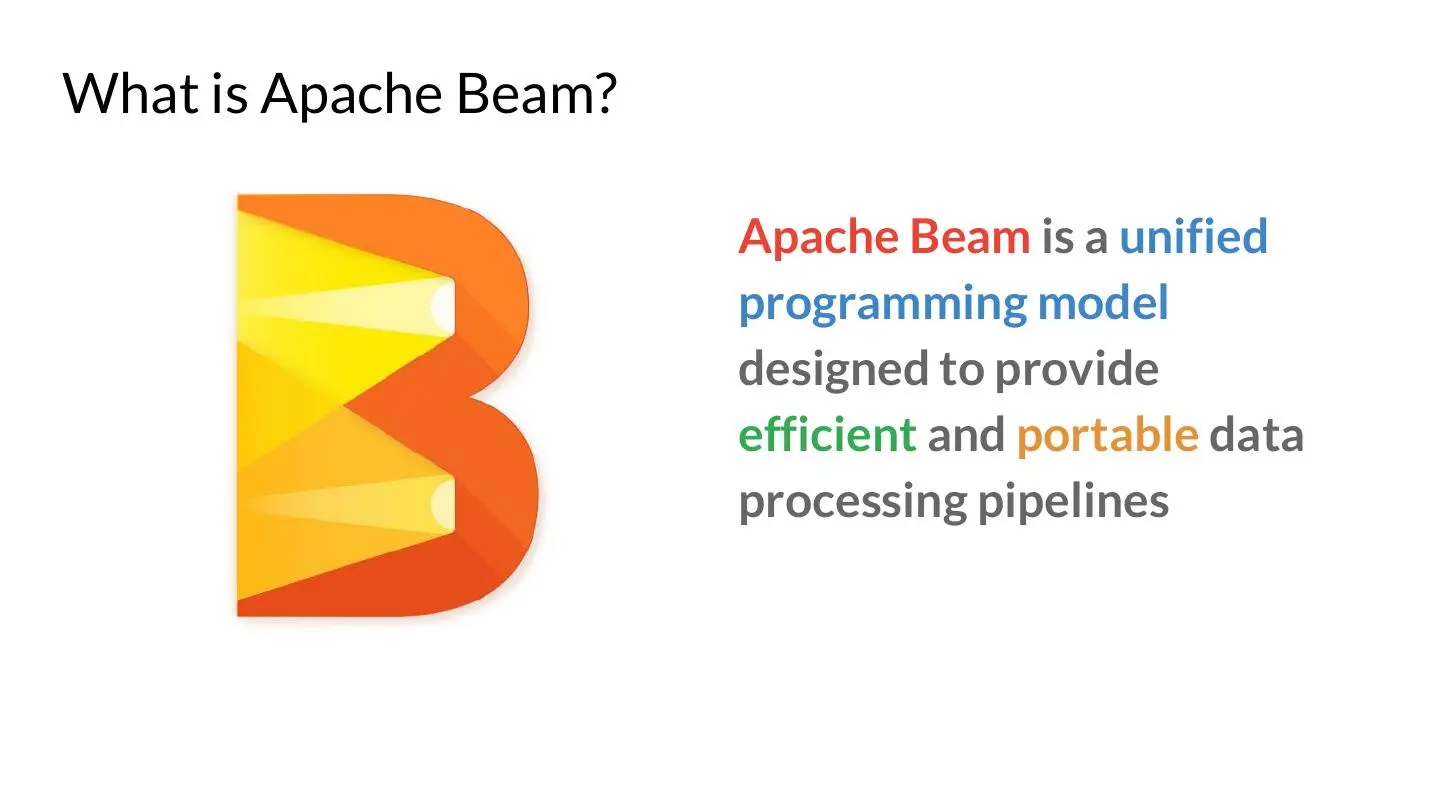 What is Apache Beam?

Apache Beam is a unified programming model designed to provide efficient and portable data processing pipelines